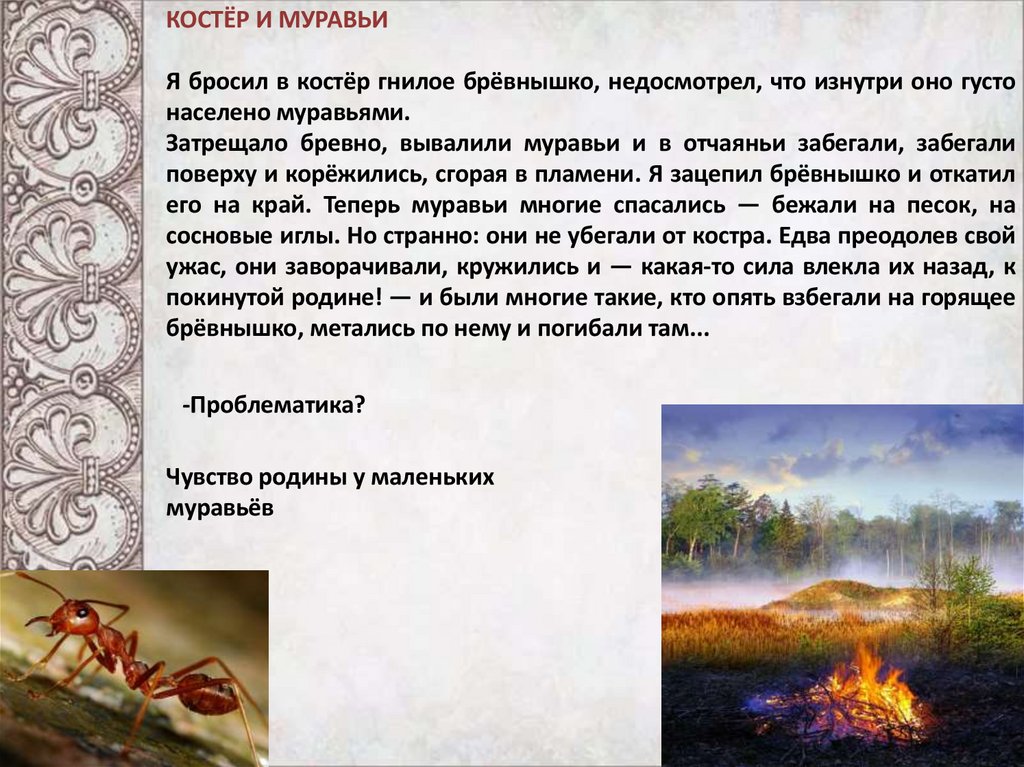 КОСТЁР И МУРАВЬИ

Я бросил в костёр гнилое брёвнышко, недосмотрел, что изнутри оно густо населено муравьями.
Затрещало бревно, вывалили муравьи и в отчаяньи забегали, забегали поверху и корёжились, сгорая в пламени. Я зацепил брёвнышко и откатил его на край. Теперь муравьи многие спасались — бежали на песок, на сосновые иглы. Но странно: они не убегали от костра. Едва преодолев свой ужас, они заворачивали, кружились и — какая-то сила влекла их назад, к покинутой родине! — и были многие такие, кто опять взбегали на горящее брёвнышко, метались по нему и погибали там...

-Проблематика?

Чувство родины у маленьких муравьёв